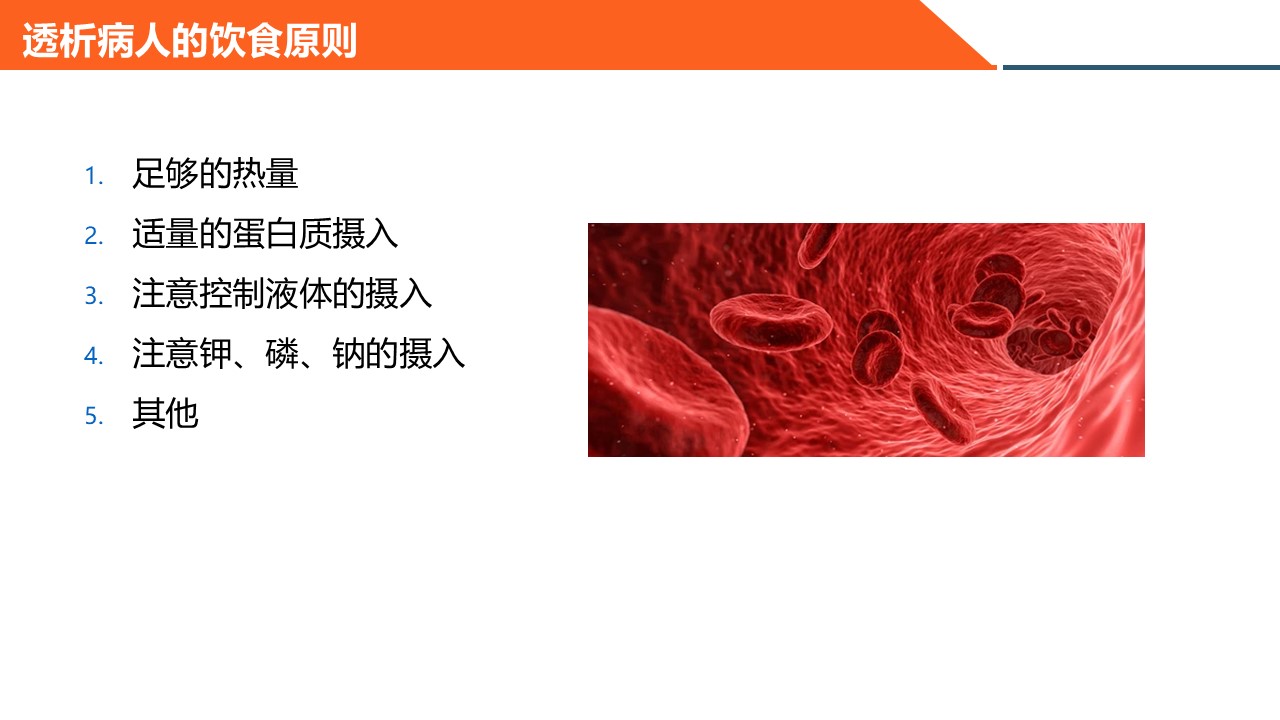 透析病人的饮食原则

1. 足够的热量
2. 适量的蛋白质摄入
3. 注意控制液体的摄入
4. 注意钾、磷、钠的摄入
5. 其他